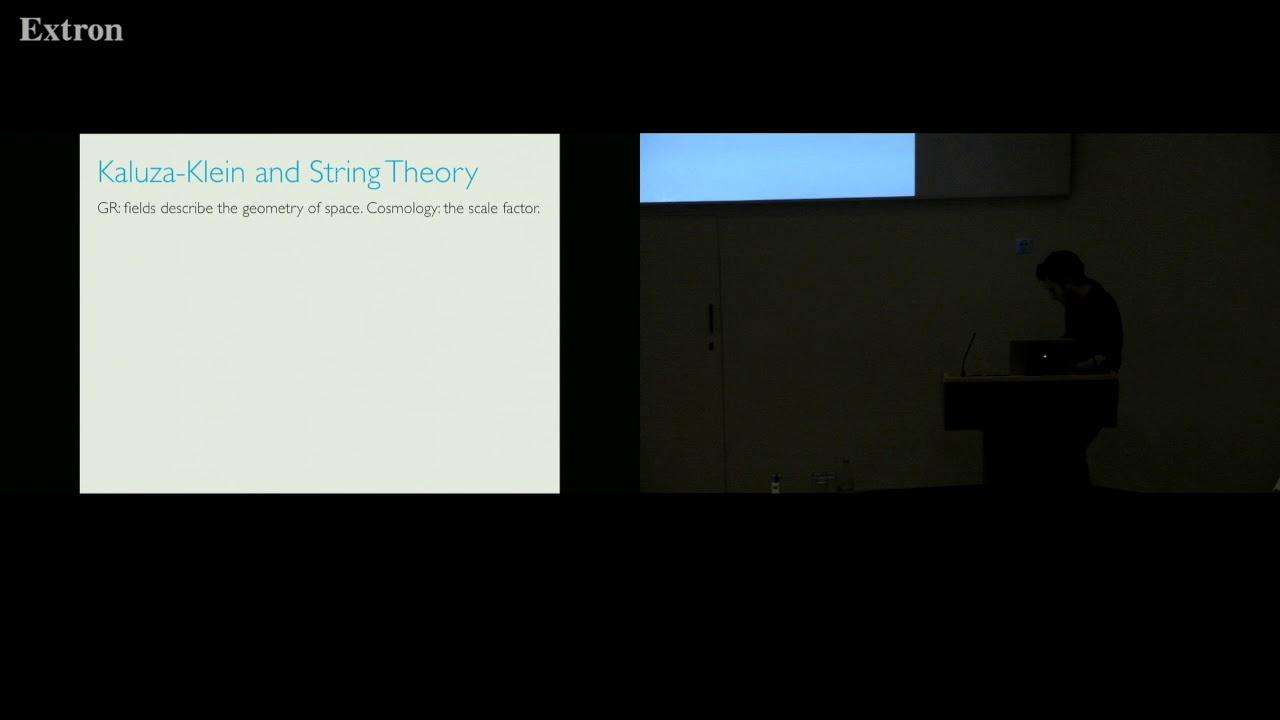 Extron

Kaluza-Klein and String Theory

GR: fields describe the geometry of space. Cosmology: the scale factor.